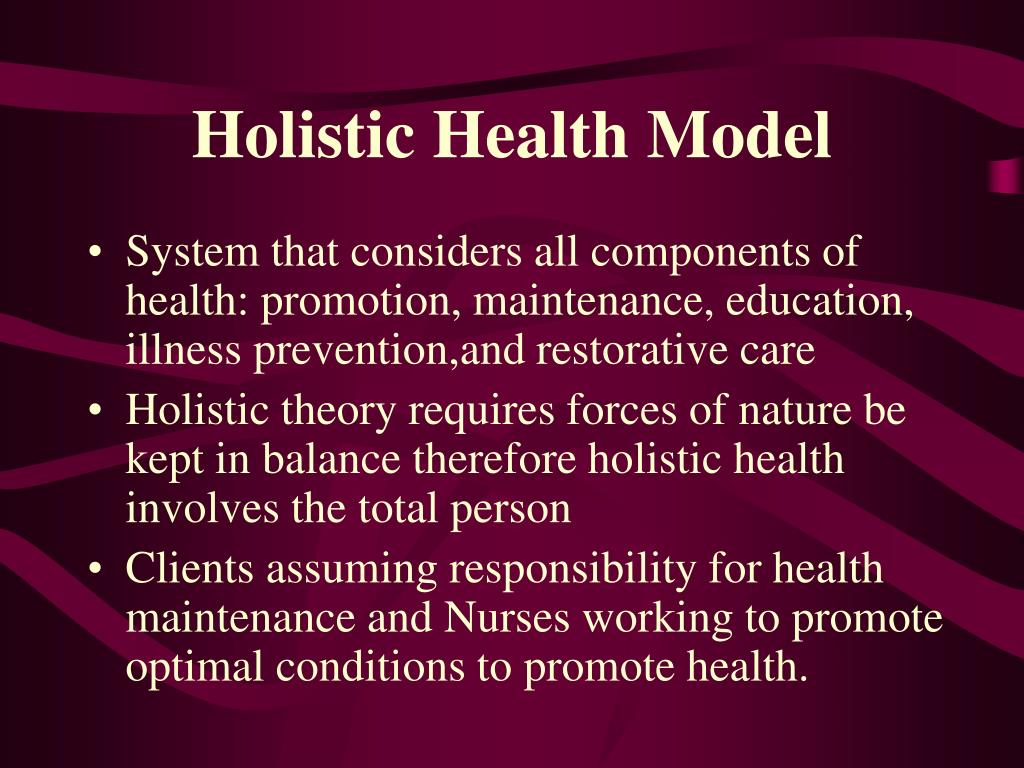 Holistic Health Model

• System that considers all components of health: promotion, maintenance, education, illness prevention,and restorative care
• Holistic theory requires forces of nature be kept in balance therefore holistic health involves the total person
• Clients assuming responsibility for health maintenance and Nurses working to promote optimal conditions to promote health.